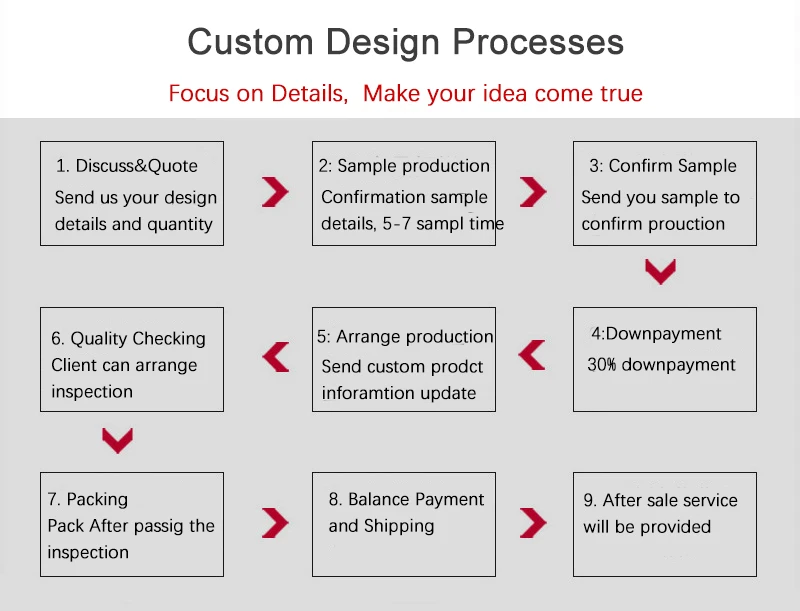 Custom Design Processes

Focus on Details, Make your idea come true

1. Discuss&Quote
Send us your design details and quantity

2: Sample production
Confirmation sample details, 5-7 sampl time

3: Confirm Sample
Send you sample to confirm prouction

4:Downpayment
30% downpayment

5: Arrange production
Send custom prodct inforamtion update

6. Quality Checking
Client can arrange inspection

7. Packing
Pack After passig the inspection

8. Balance Payment and Shipping

9. After sale service will be provided